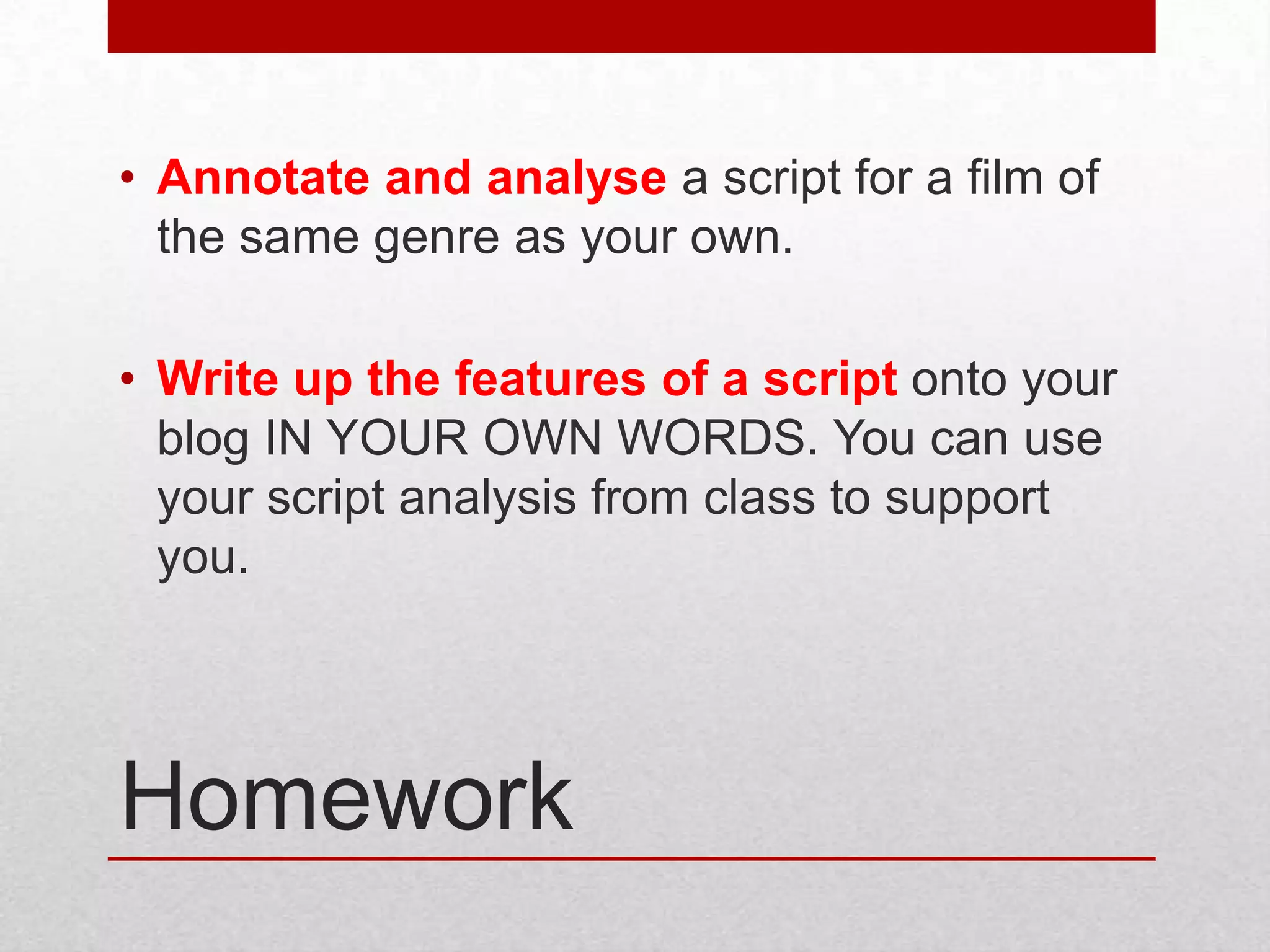 • Annotate and analyse a script for a film of the same genre as your own.

• Write up the features of a script onto your blog IN YOUR OWN WORDS. You can use your script analysis from class to support you.

Homework